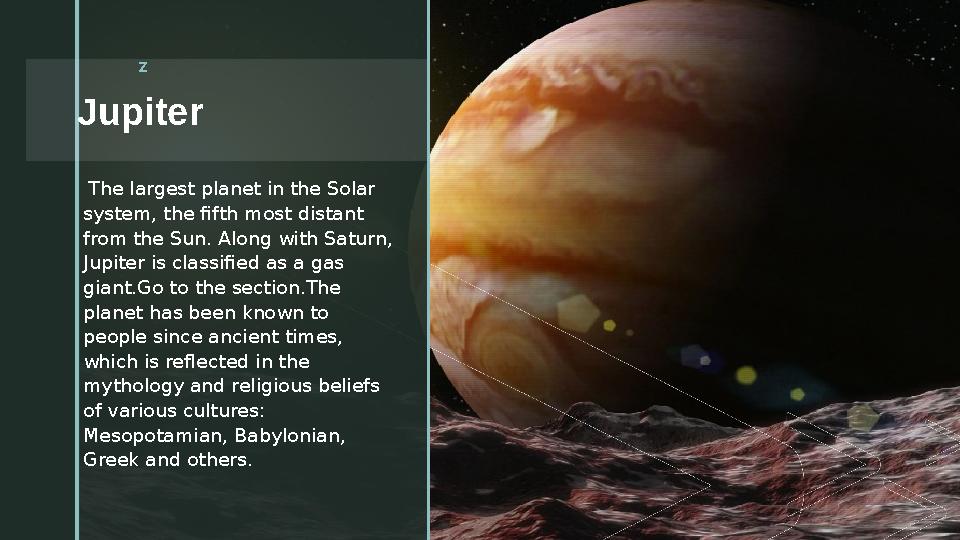 z

Jupiter

The largest planet in the Solar system, the fifth most distant from the Sun. Along with Saturn, Jupiter is classified as a gas giant.Go to the section.The planet has been known to people since ancient times, which is reflected in the mythology and religious beliefs of various cultures: Mesopotamian, Babylonian, Greek and others.